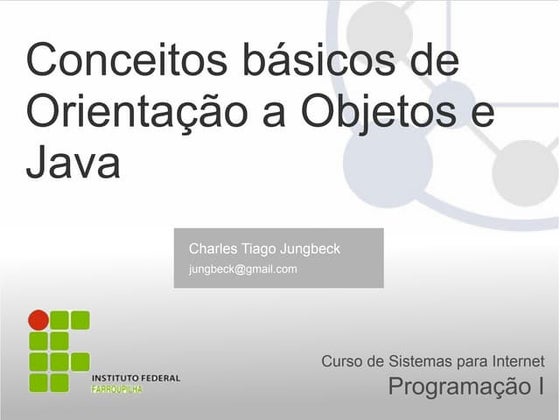 Conceitos básicos de Orientação a Objetos e Java

Charles Tiago Jungbeck
jungbeck@gmail.com

INSTITUTO FEDERAL
FARROUPILHA

Curso de Sistemas para Internet
Programação I